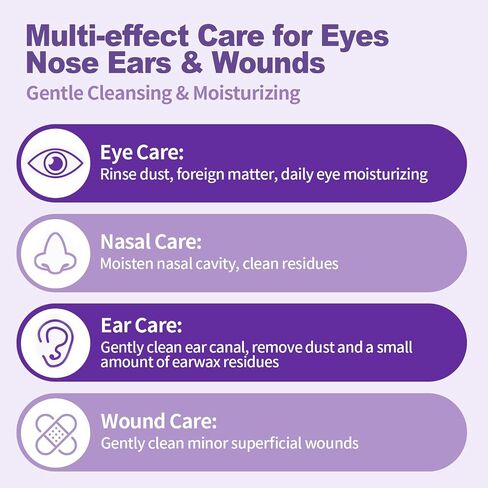 Multi-effect Care for Eyes Nose Ears & Wounds

Gentle Cleansing & Moisturizing

Eye Care:
Rinse dust, foreign matter, daily eye moisturizing

Nasal Care:
Moisten nasal cavity, clean residues

Ear Care:
Gently clean ear canal, remove dust and a small amount of earwax residues

Wound Care:
Gently clean minor superficial wounds